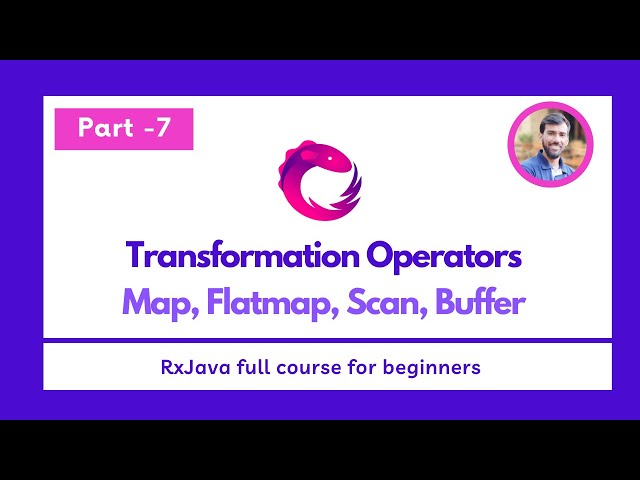 Part -7

Transformation Operators
Map, Flatmap, Scan, Buffer

RxJava full course for beginners